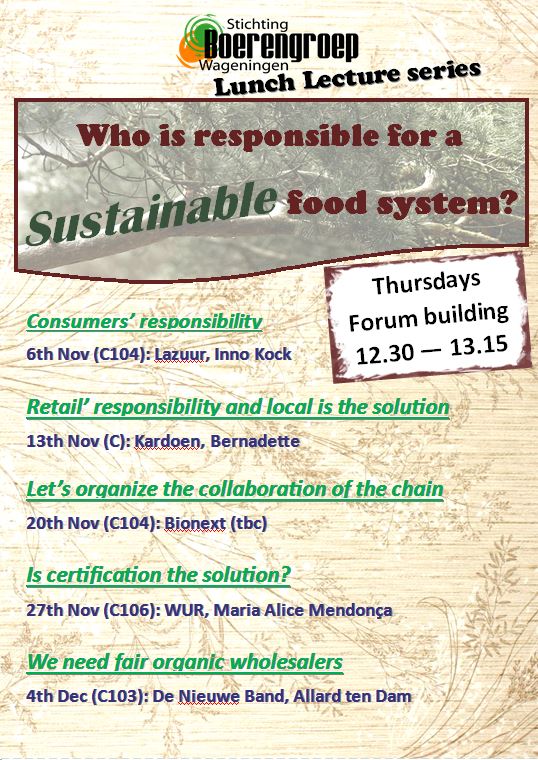 Stichting
Boerengroep
Wageningen
Lunch Lecture series

Who is responsible for a Sustainable food system?

Thursdays
Forum building
12.30 — 13.15

Consumers' responsibility
6th Nov (C104): Lazuur, Inno Kock

Retail' responsibility and local is the solution
13th Nov (C): Kardoen, Bernadette

Let's organize the collaboration of the chain
20th Nov (C104): Bionext (tbc)

Is certification the solution?
27th Nov (C106): WUR, Maria Alice Mendonça

We need fair organic wholesalers
4th Dec (C103): De Nieuwe Band, Allard ten Dam